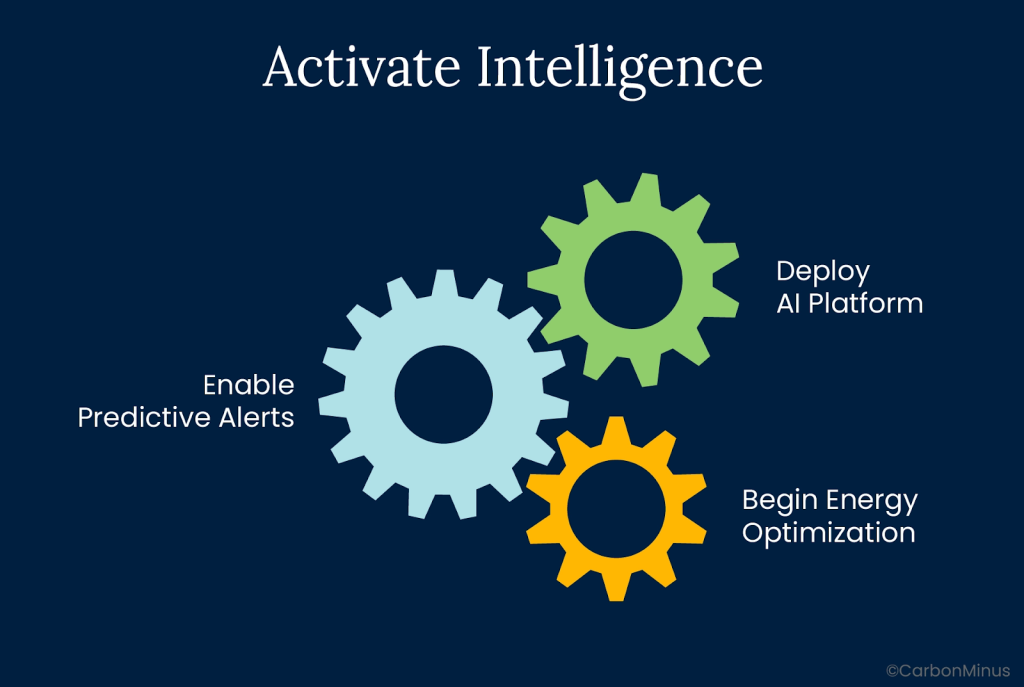 Activate Intelligence

Deploy AI Platform

Enable Predictive Alerts

Begin Energy Optimization

©CarbonMinus